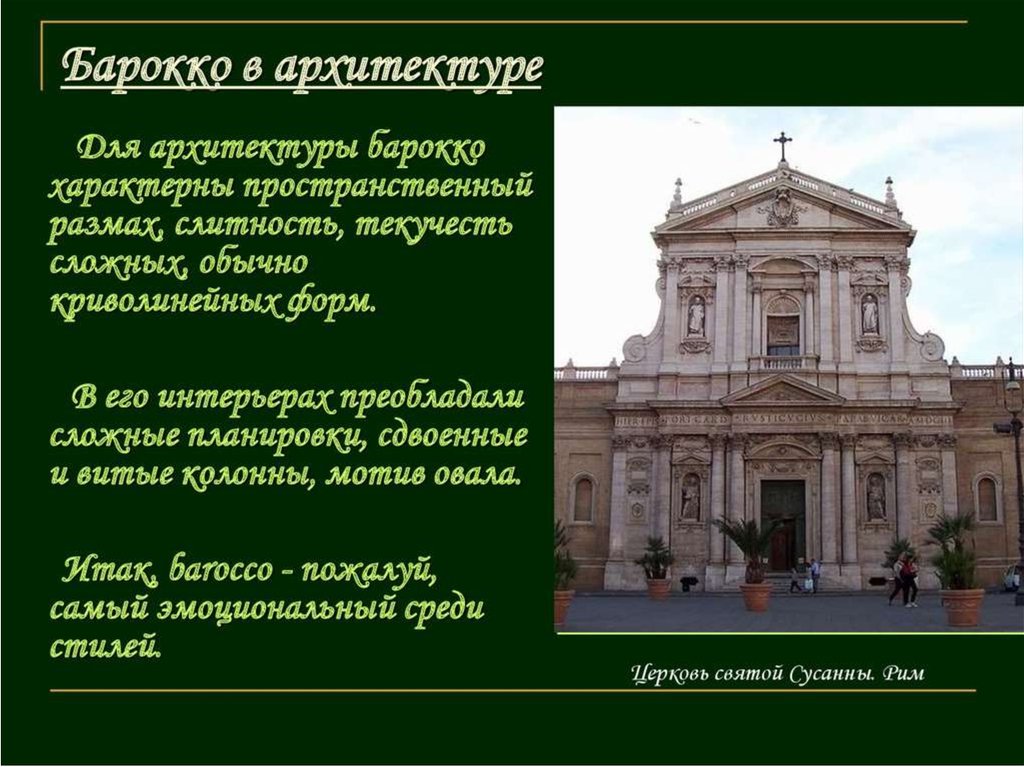 Барокко в архитектуре

Для архитектуры барокко характерны пространственный размах, слитность, текучесть сложных, обычно криволинейных форм.

В его интерьерах преобладали сложные планировки, сдвоенные и витые колонны, мотив овала.

Итак, barocco - пожалуй, самый эмоциональный среди стилей.

Церковь святой Сусанны. Рим